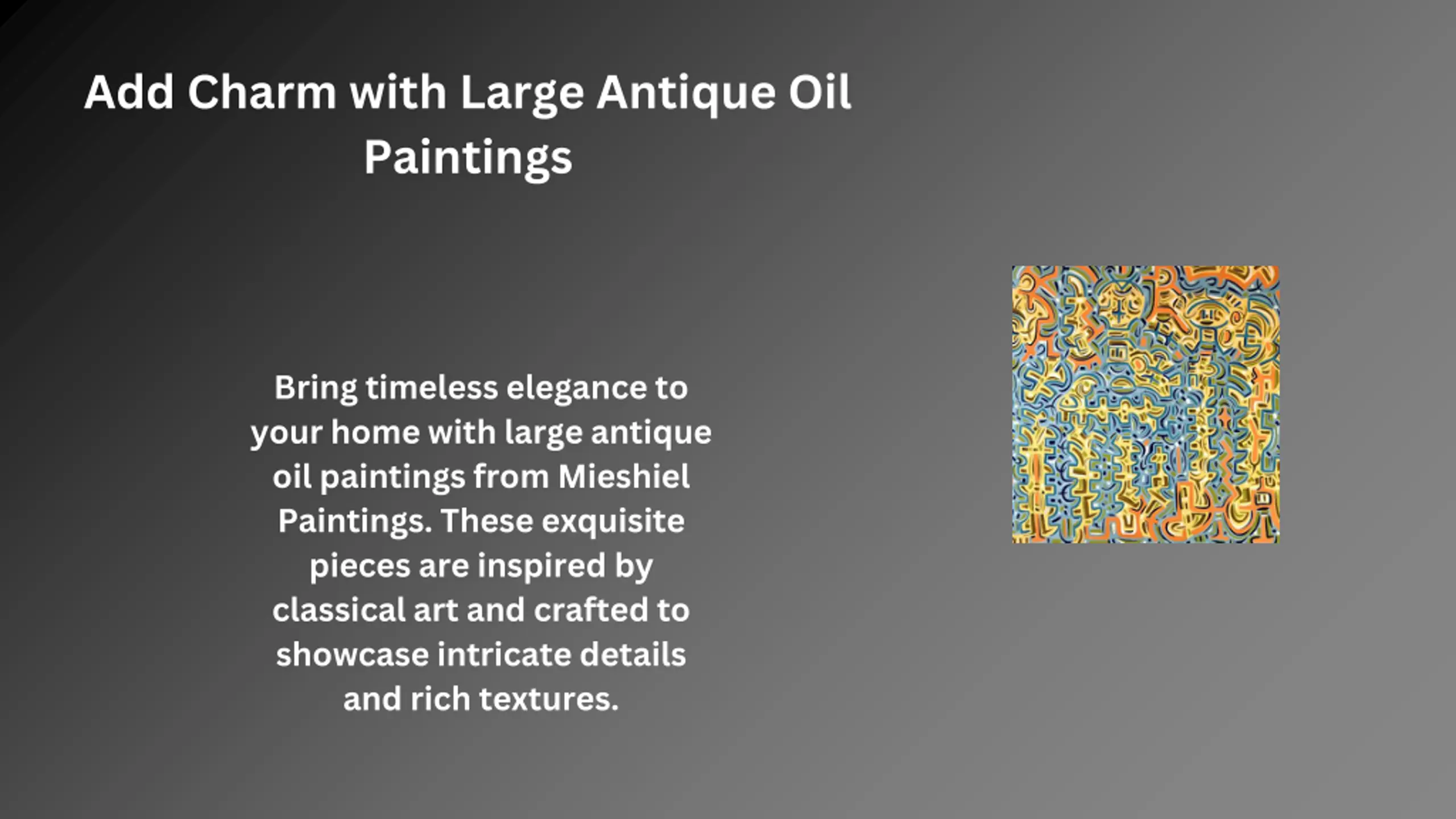 Add Charm with Large Antique Oil Paintings

Bring timeless elegance to your home with large antique oil paintings from Mieshiel Paintings. These exquisite pieces are inspired by classical art and crafted to showcase intricate details and rich textures.